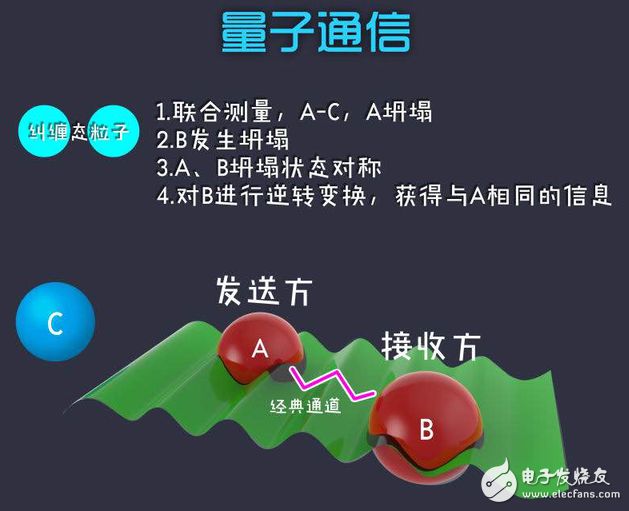 量子通信

纠缠态粒子

1.联合测量，A-C，A坍塌
2.B发生坍塌
3.A、B坍塌状态对称
4.对B进行逆转变换，获得与A相同的信息

C

发送方

A

接收方

经典通道

B

电子发烧友
www.elecfans.com